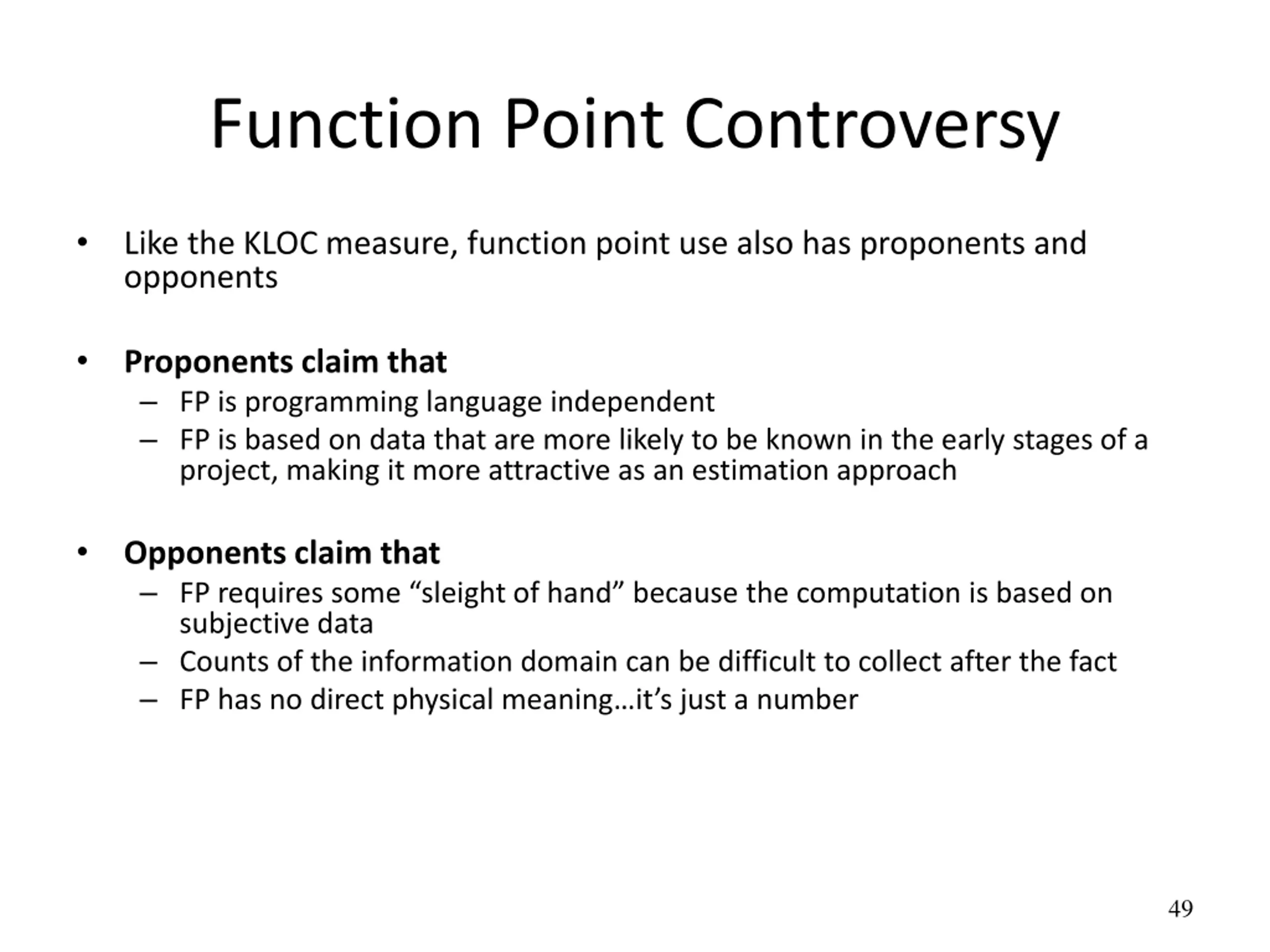 Function Point Controversy

• Like the KLOC measure, function point use also has proponents and opponents

• Proponents claim that
– FP is programming language independent
– FP is based on data that are more likely to be known in the early stages of a project, making it more attractive as an estimation approach

• Opponents claim that
– FP requires some “sleight of hand” because the computation is based on subjective data
– Counts of the information domain can be difficult to collect after the fact
– FP has no direct physical meaning…it’s just a number

49